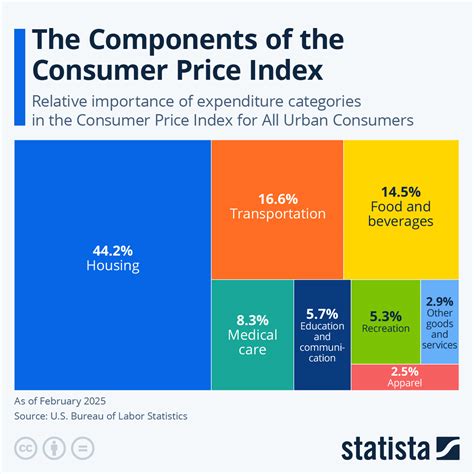 The Components of the Consumer Price Index

Relative importance of expenditure categories in the Consumer Price Index for All Urban Consumers

44.2%
Housing

16.6%
Transportation

14.5%
Food and beverages

8.3%
Medical care

5.7%
Education and communication

5.3%
Recreation

2.9%
Other goods and services

2.5%
Apparel

As of February 2025
Source: U.S. Bureau of Labor Statistics

statista